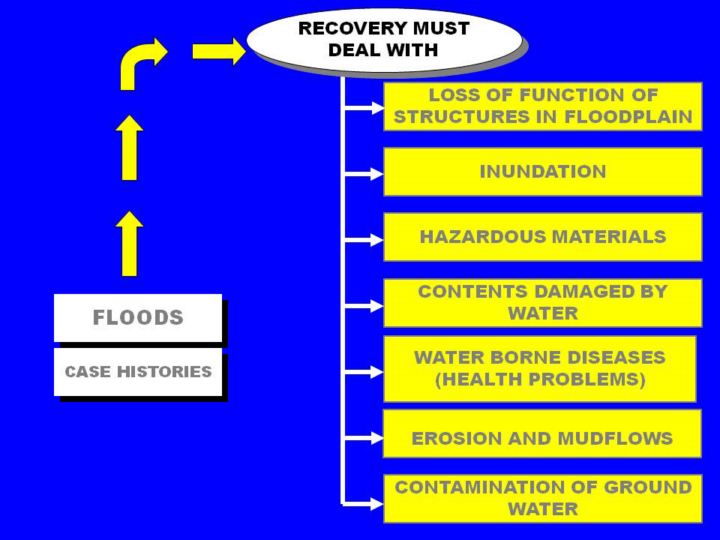 FLOODS

CASE HISTORIES

RECOVERY MUST DEAL WITH

LOSS OF FUNCTION OF STRUCTURES IN FLOODPLAIN

INUNDATION

HAZARDOUS MATERIALS

CONTENTS DAMAGED BY WATER

WATER BORNE DISEASES (HEALTH PROBLEMS)

EROSION AND MUDFLOWS

CONTAMINATION OF GROUND WATER